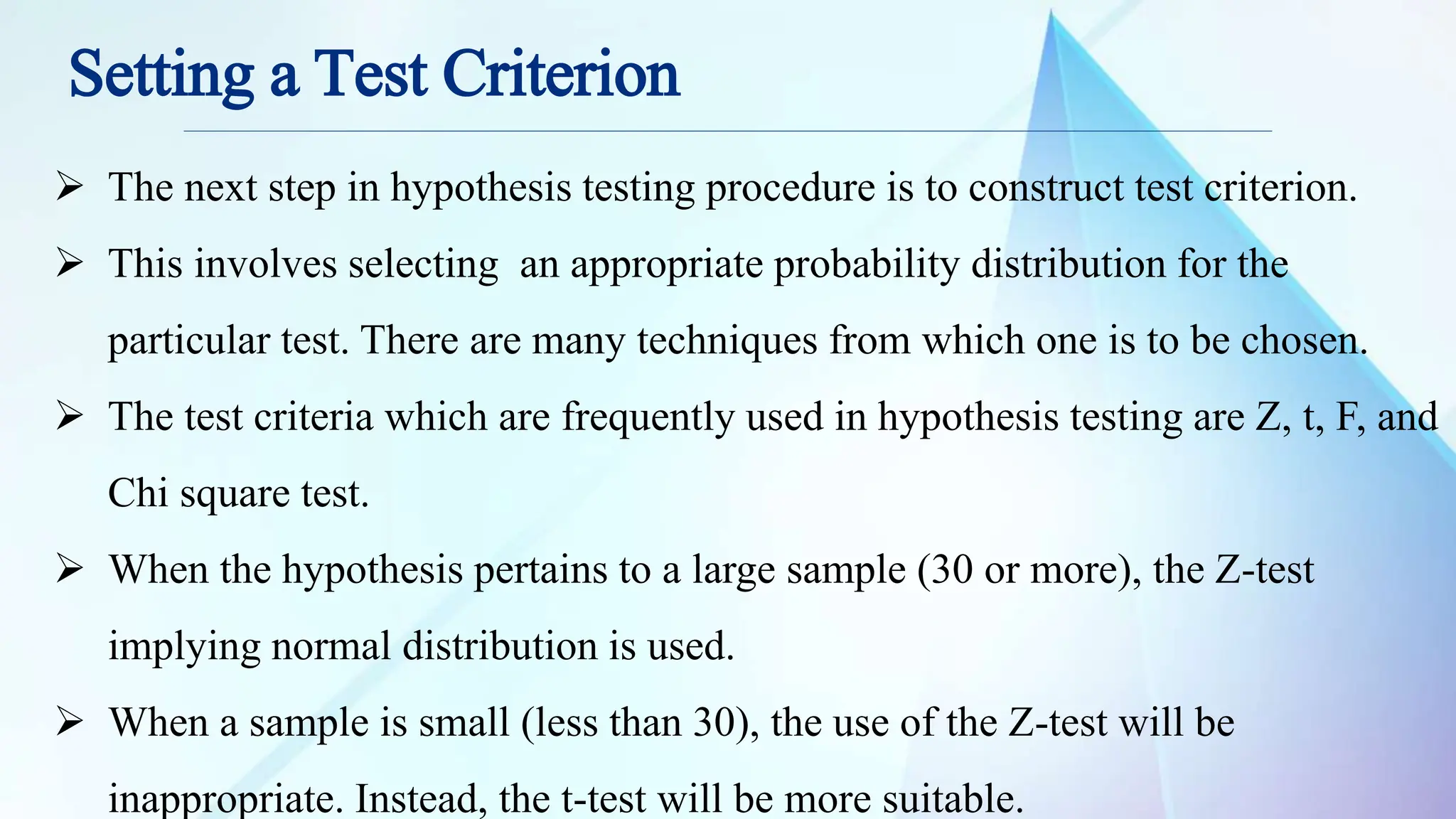 Setting a Test Criterion

➢ The next step in hypothesis testing procedure is to construct test criterion.

➢ This involves selecting an appropriate probability distribution for the particular test. There are many techniques from which one is to be chosen.

➢ The test criteria which are frequently used in hypothesis testing are Z, t, F, and Chi square test.

➢ When the hypothesis pertains to a large sample (30 or more), the Z-test implying normal distribution is used.

➢ When a sample is small (less than 30), the use of the Z-test will be inappropriate. Instead, the t-test will be more suitable.